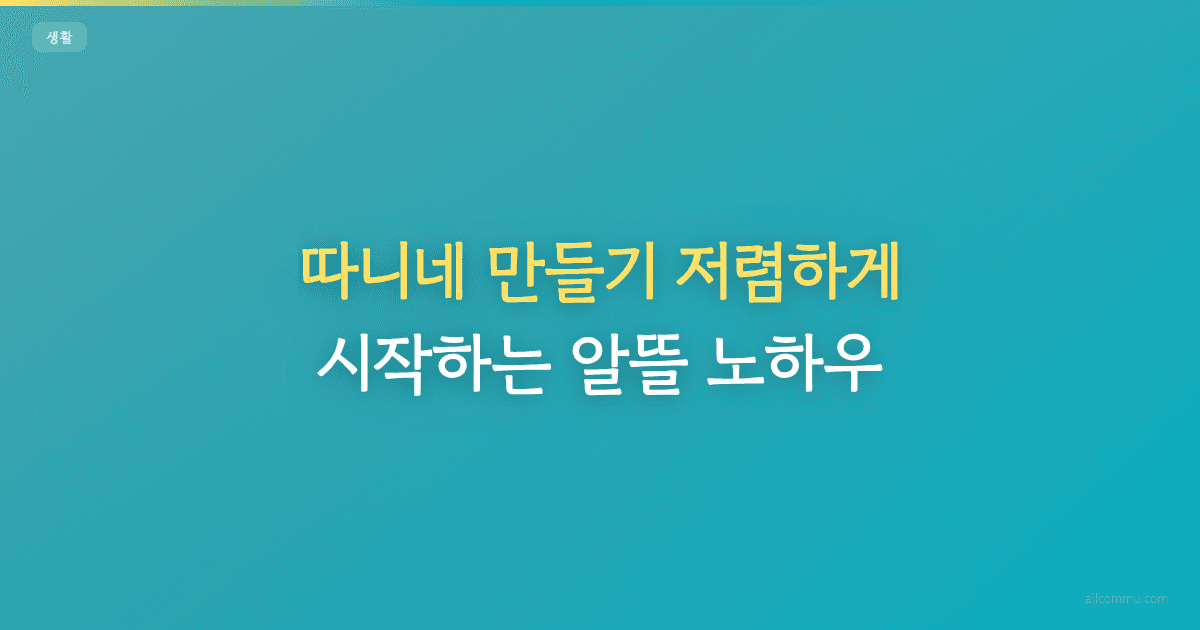 생활

따니네 만들기 저렴하게
시작하는 알뜰 노하우

allcommu.com